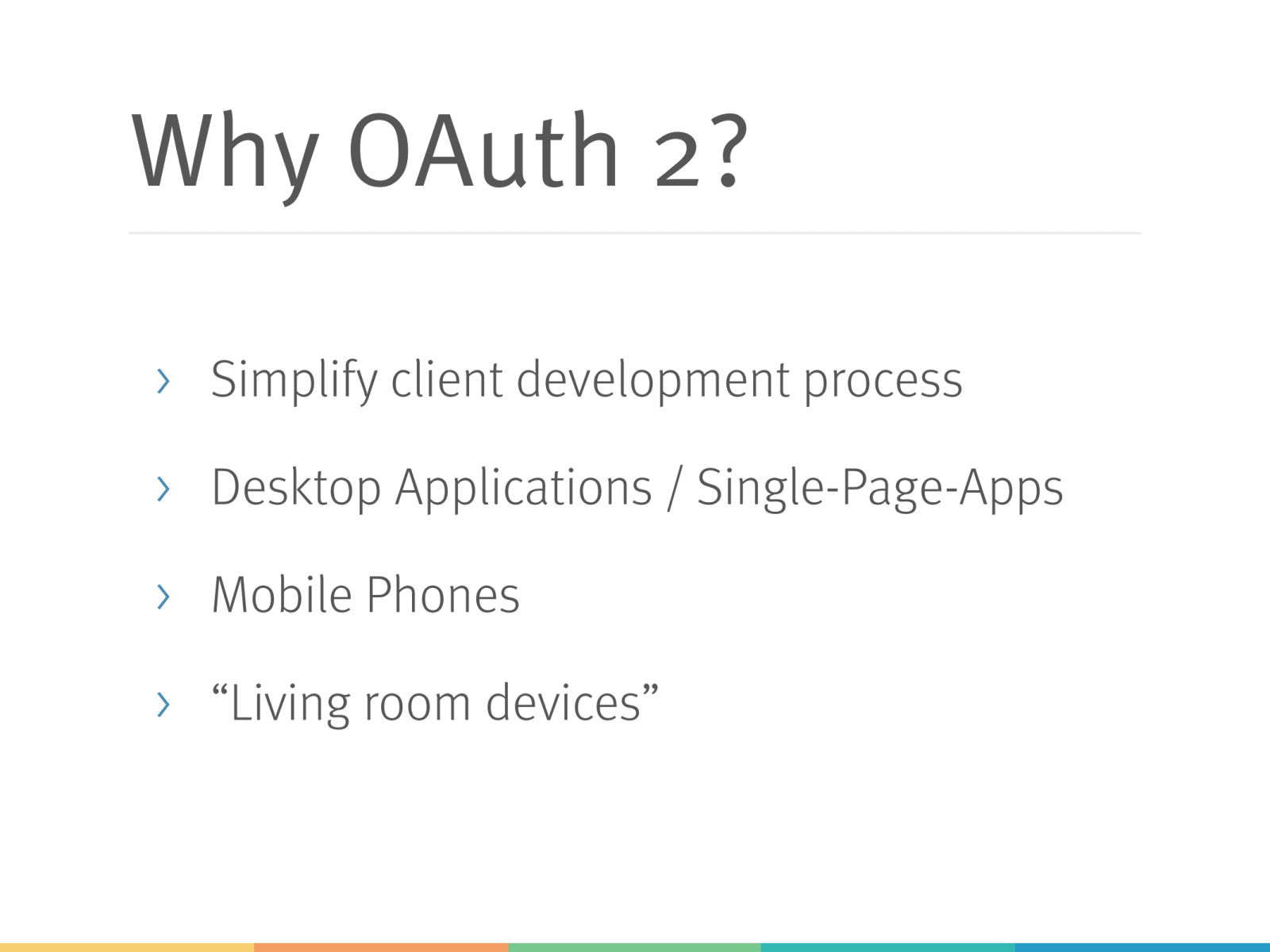 Why OAuth 2?

› Simplify client development process

› Desktop Applications / Single-Page-Apps

› Mobile Phones

› “Living room devices”